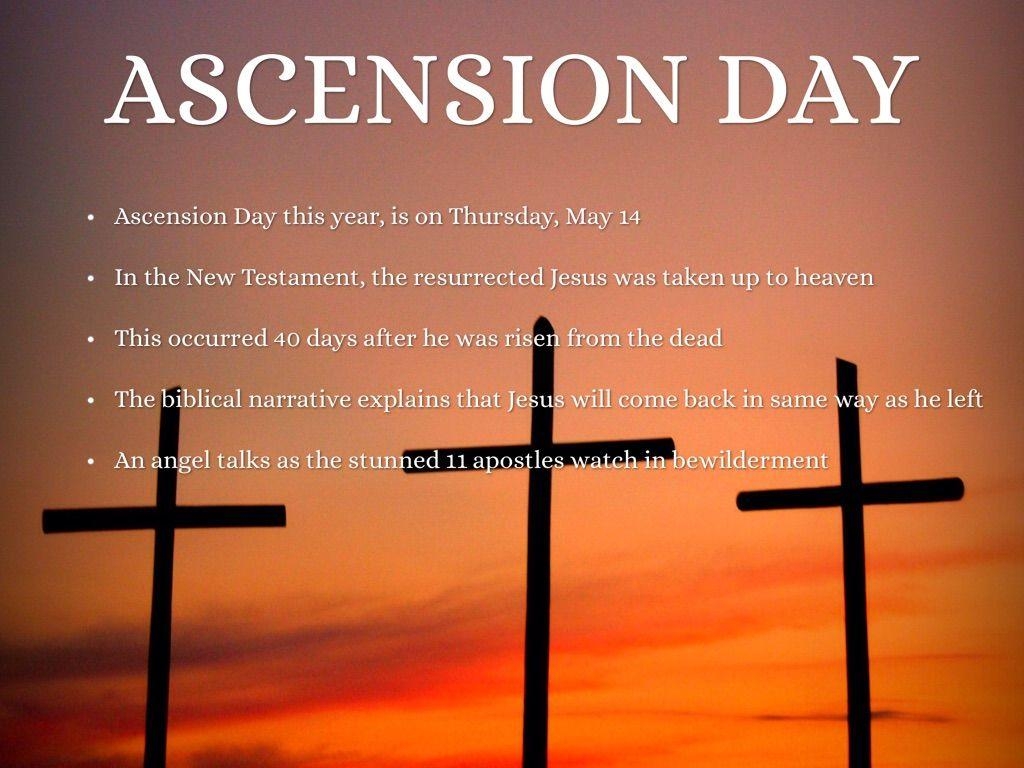 ASCENSION DAY

• Ascension Day this year, is on Thursday, May 14

• In the New Testament, the resurrected Jesus was taken up to heaven

• This occurred 40 days after he was risen from the dead

• The biblical narrative explains that Jesus will come back in same way as he left

• An angel talks as the stunned 11 apostles watch in bewilderment